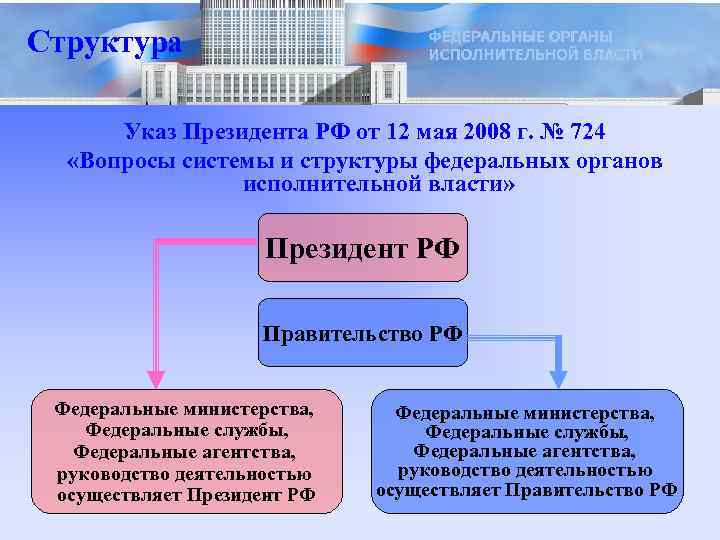 Структура

ФЕДЕРАЛЬНЫЕ ОРГАНЫ ИСПОЛНИТЕЛЬНОЙ ВЛАСТИ

Указ Президента РФ от 12 мая 2008 г. № 724 «Вопросы системы и структуры федеральных органов исполнительной власти»

Президент РФ

Правительство РФ

Федеральные министерства, Федеральные службы, Федеральные агентства, руководство деятельностью осуществляет Президент РФ

Федеральные министерства, Федеральные службы, Федеральные агентства, руководство деятельностью осуществляет Правительство РФ